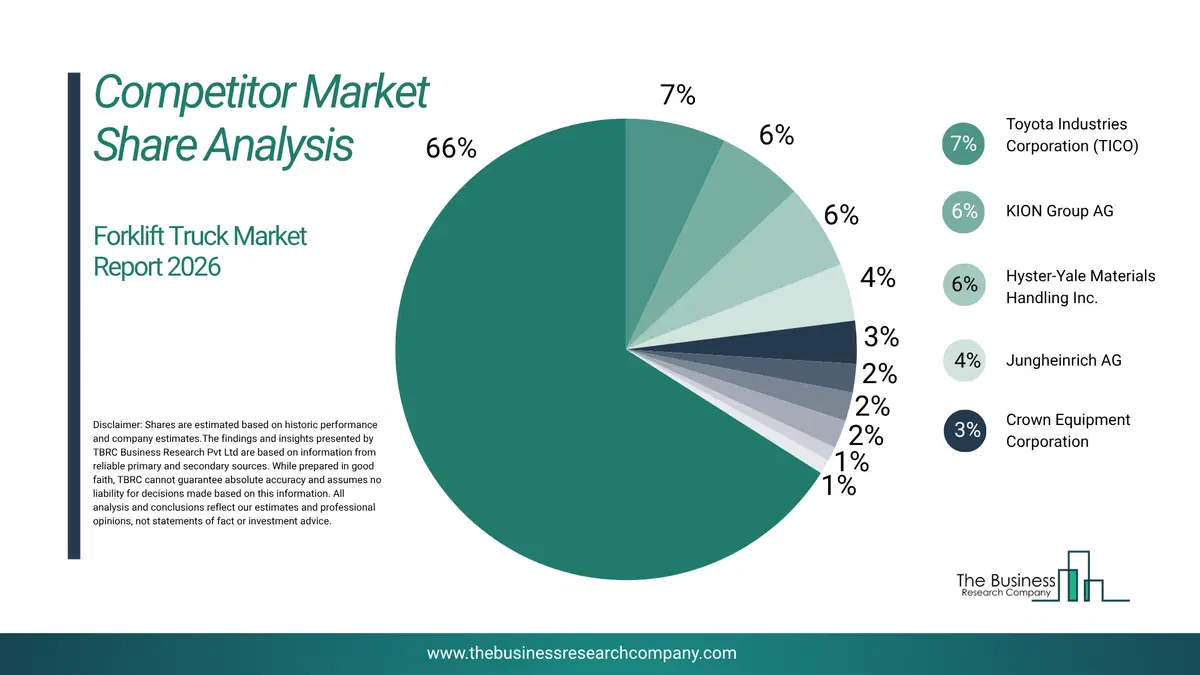 Competitor Market Share Analysis

Forklift Truck Market Report 2026

Disclaimer: Shares are estimated based on historic performance and company estimates.The findings and insights presented by TBRC Business Research Pvt Ltd are based on information from reliable primary and secondary sources. While prepared in good faith, TBRC cannot guarantee absolute accuracy and assumes no liability for decisions made based on this information. All analysis and conclusions reflect our estimates and professional opinions, not statements of fact or investment advice.

66%
7%
6%
6%
4%
3%
2%
2%
2%
1%
1%

7% Toyota Industries Corporation (TICO)

6% KION Group AG

6% Hyster-Yale Materials Handling Inc.

4% Jungheinrich AG

3% Crown Equipment Corporation

The Business Research Company

www.thebusinessresearchcompany.com